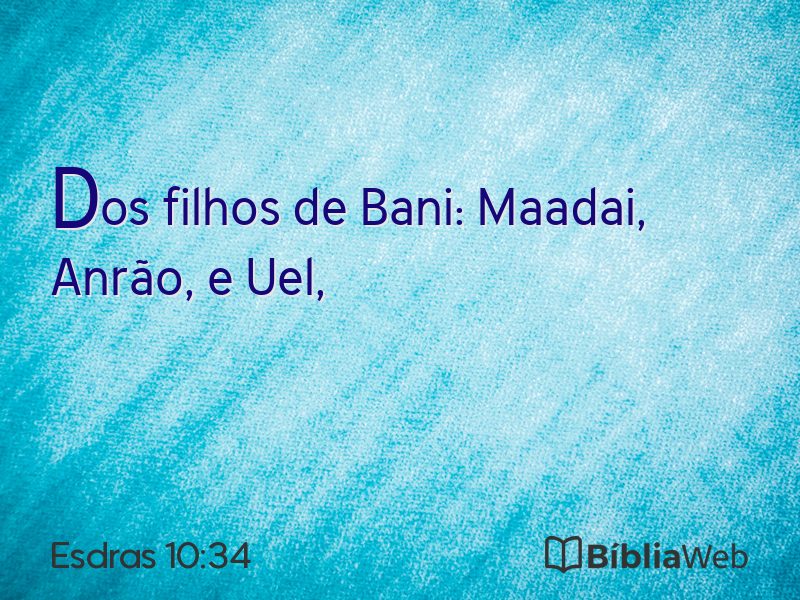 Dos filhos de Bani: Maadai, Anrão, e Uel,

Esdras 10:34

BíbliaWeb